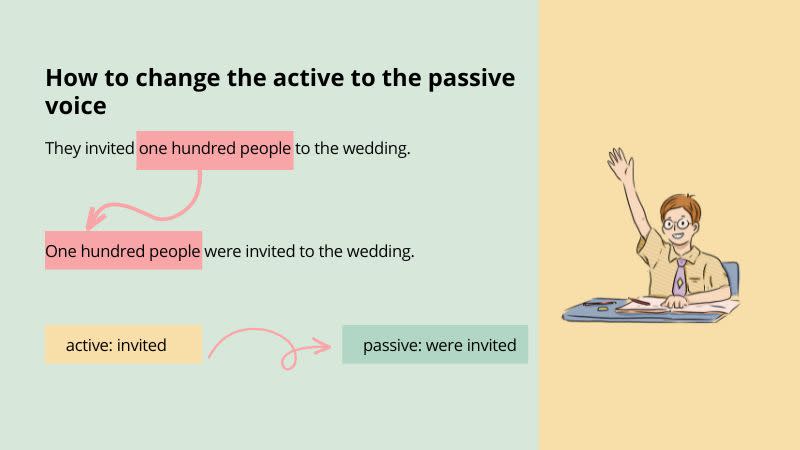 How to change the active to the passive voice

They invited one hundred people to the wedding.

One hundred people were invited to the wedding.

active: invited

passive: were invited